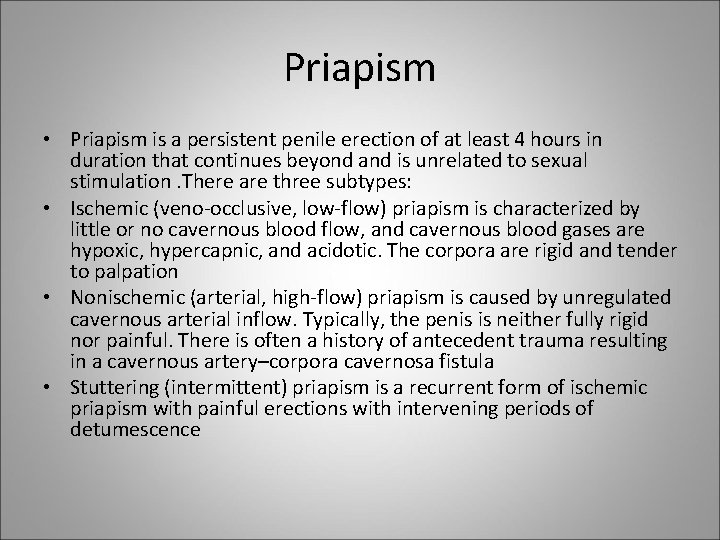 Priapism

• Priapism is a persistent penile erection of at least 4 hours in duration that continues beyond and is unrelated to sexual stimulation .There are three subtypes:
• Ischemic (veno-occlusive, low-flow) priapism is characterized by little or no cavernous blood flow, and cavernous blood gases are hypoxic, hypercapnic, and acidotic. The corpora are rigid and tender to palpation
• Nonischemic (arterial, high-flow) priapism is caused by unregulated cavernous arterial inflow. Typically, the penis is neither fully rigid nor painful. There is often a history of antecedent trauma resulting in a cavernous artery–corpora cavernosa fistula
• Stuttering (intermittent) priapism is a recurrent form of ischemic priapism with painful erections with intervening periods of detumescence